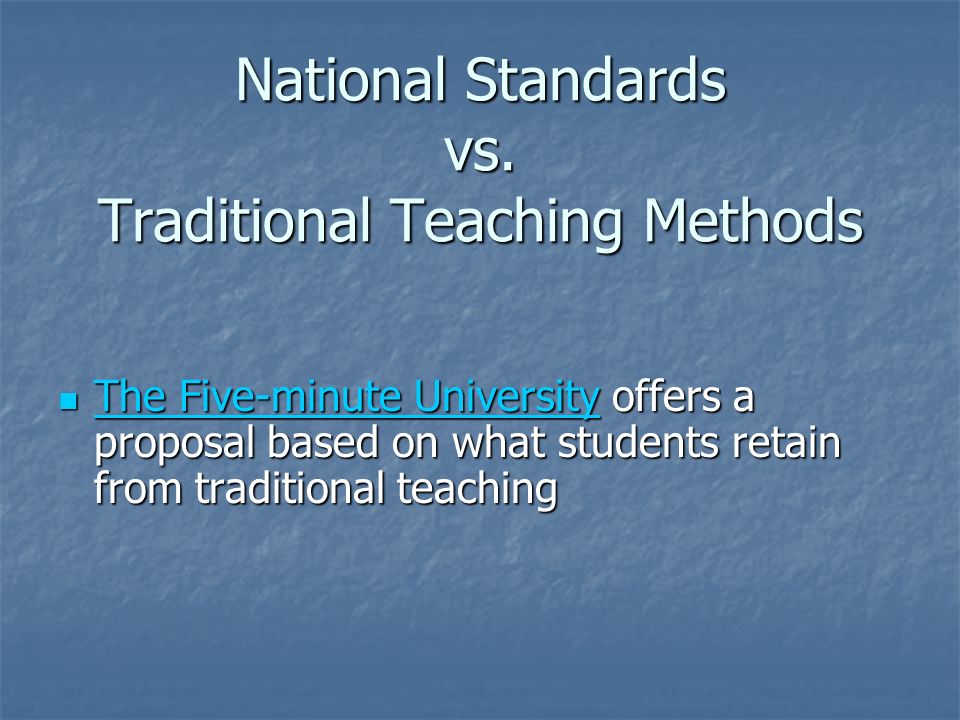 National Standards
vs.
Traditional Teaching Methods

The Five-minute University offers a proposal based on what students retain from traditional teaching